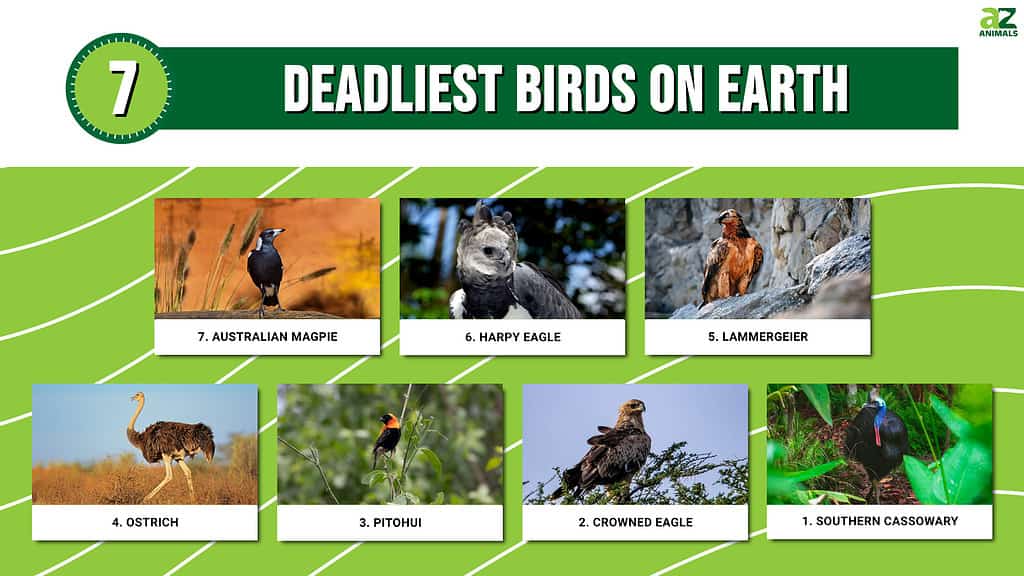 AZ ANIMALS

7 DEADLIEST BIRDS ON EARTH

7. AUSTRALIAN MAGPIE

6. HARPY EAGLE

5. LAMMERGEIER

4. OSTRICH

3. PITOHUI

2. CROWNED EAGLE

1. SOUTHERN CASSOWARY